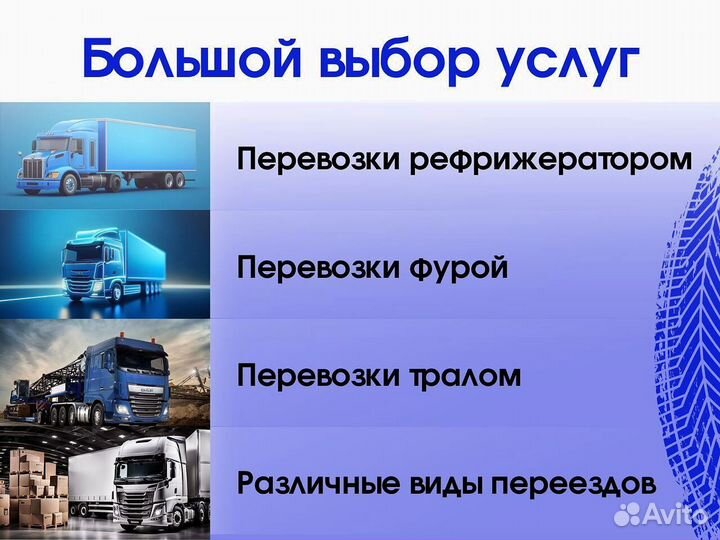 Большой выбор услуг

Перевозки рефрижератором

Перевозки фурой

Перевозки тралом

Различные виды переездов

Avito